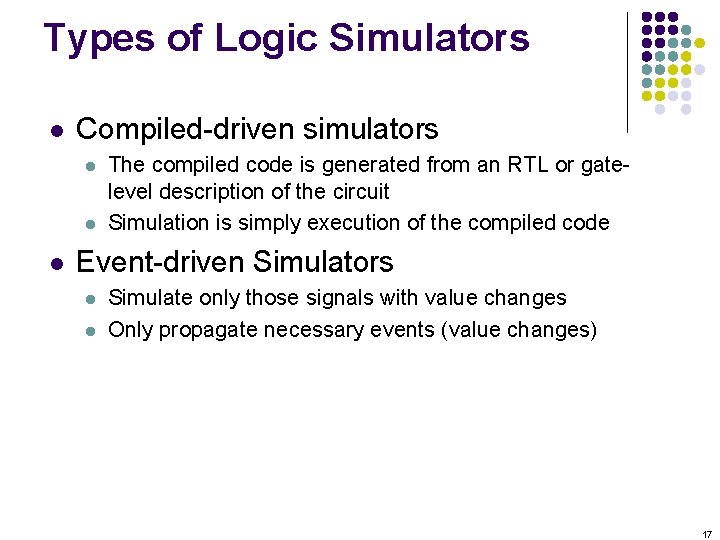 Types of Logic Simulators

- Compiled-driven simulators
  - The compiled code is generated from an RTL or gate-level description of the circuit
  - Simulation is simply execution of the compiled code
- Event-driven Simulators
  - Simulate only those signals with value changes
  - Only propagate necessary events (value changes)

17